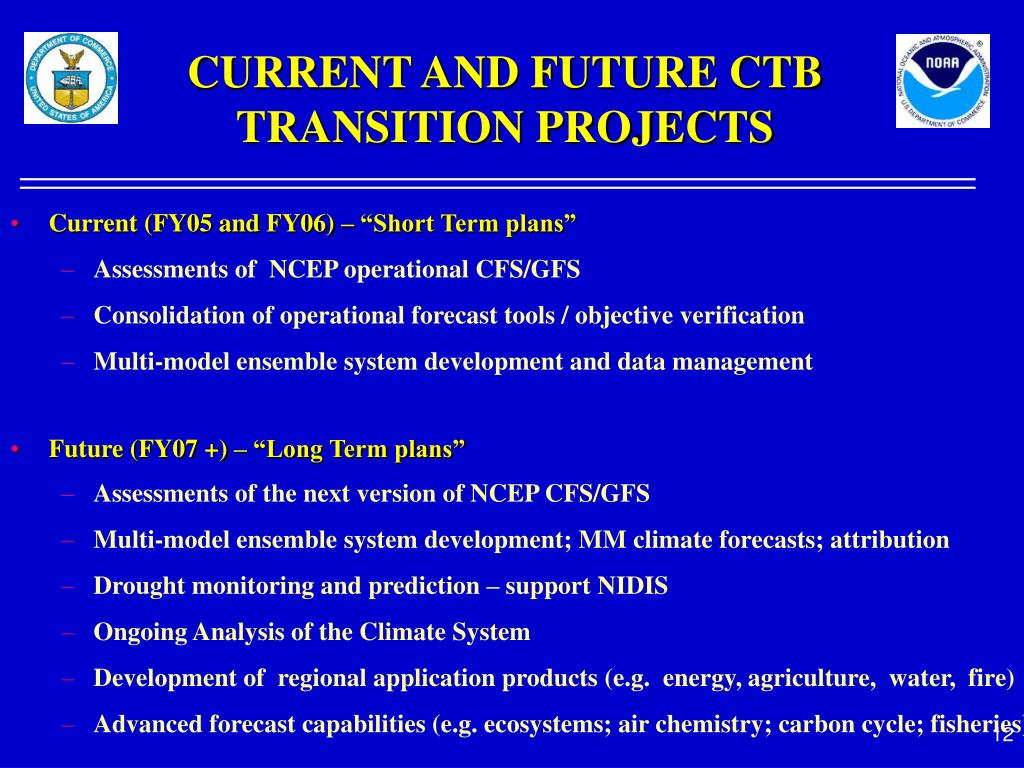 DEPARTMENT OF COMMERCE
UNITED STATES OF AMERICA

CURRENT AND FUTURE CTB TRANSITION PROJECTS

NATIONAL OCEANIC AND ATMOSPHERIC ADMINISTRATION
NOAA
U.S. DEPARTMENT OF COMMERCE

• Current (FY05 and FY06) – “Short Term plans”
– Assessments of NCEP operational CFS/GFS
– Consolidation of operational forecast tools / objective verification
– Multi-model ensemble system development and data management

• Future (FY07 +) – “Long Term plans”
– Assessments of the next version of NCEP CFS/GFS
– Multi-model ensemble system development; MM climate forecasts; attribution
– Drought monitoring and prediction – support NIDIS
– Ongoing Analysis of the Climate System
– Development of regional application products (e.g. energy, agriculture, water, fire)
– Advanced forecast capabilities (e.g. ecosystems; air chemistry; carbon cycle; fisheries)

12